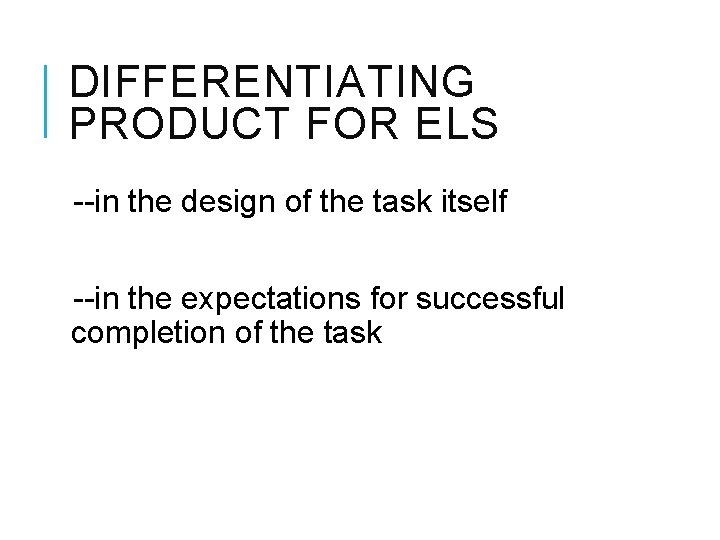 DIFFERENTIATING PRODUCT FOR ELS

--in the design of the task itself

--in the expectations for successful completion of the task